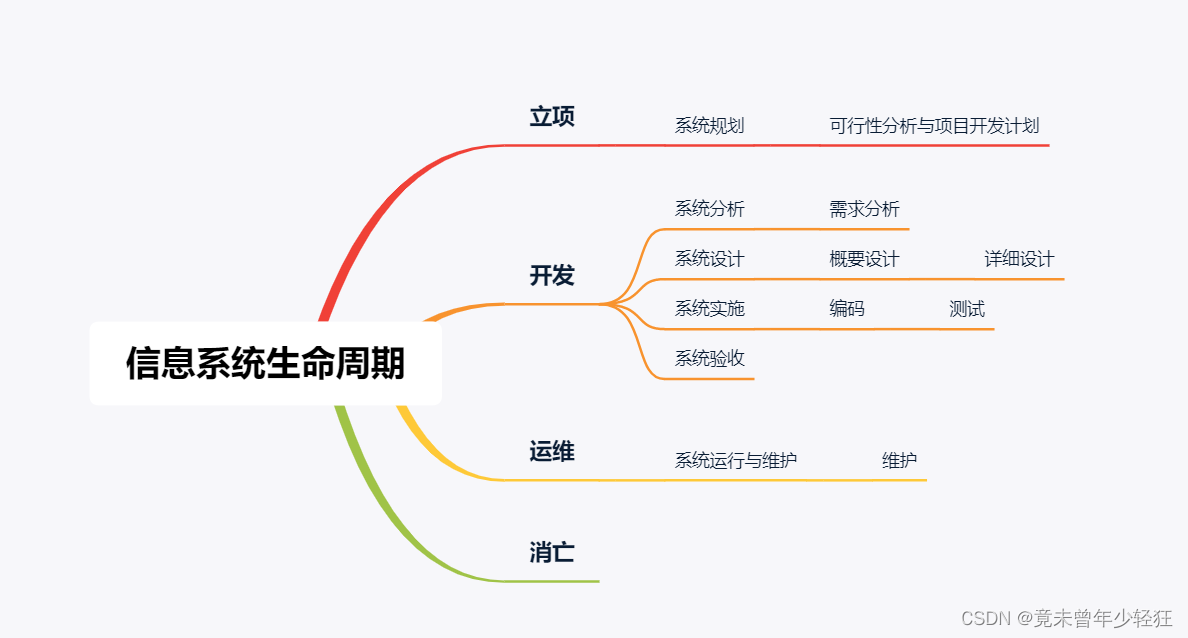 信息系统生命周期

立项

系统规划

可行性分析与项目开发计划

开发

系统分析

需求分析

系统设计

概要设计

详细设计

系统实施

编码

测试

系统验收

运维

系统运行与维护

维护

消亡

CSDN @竟未曾年少轻狂